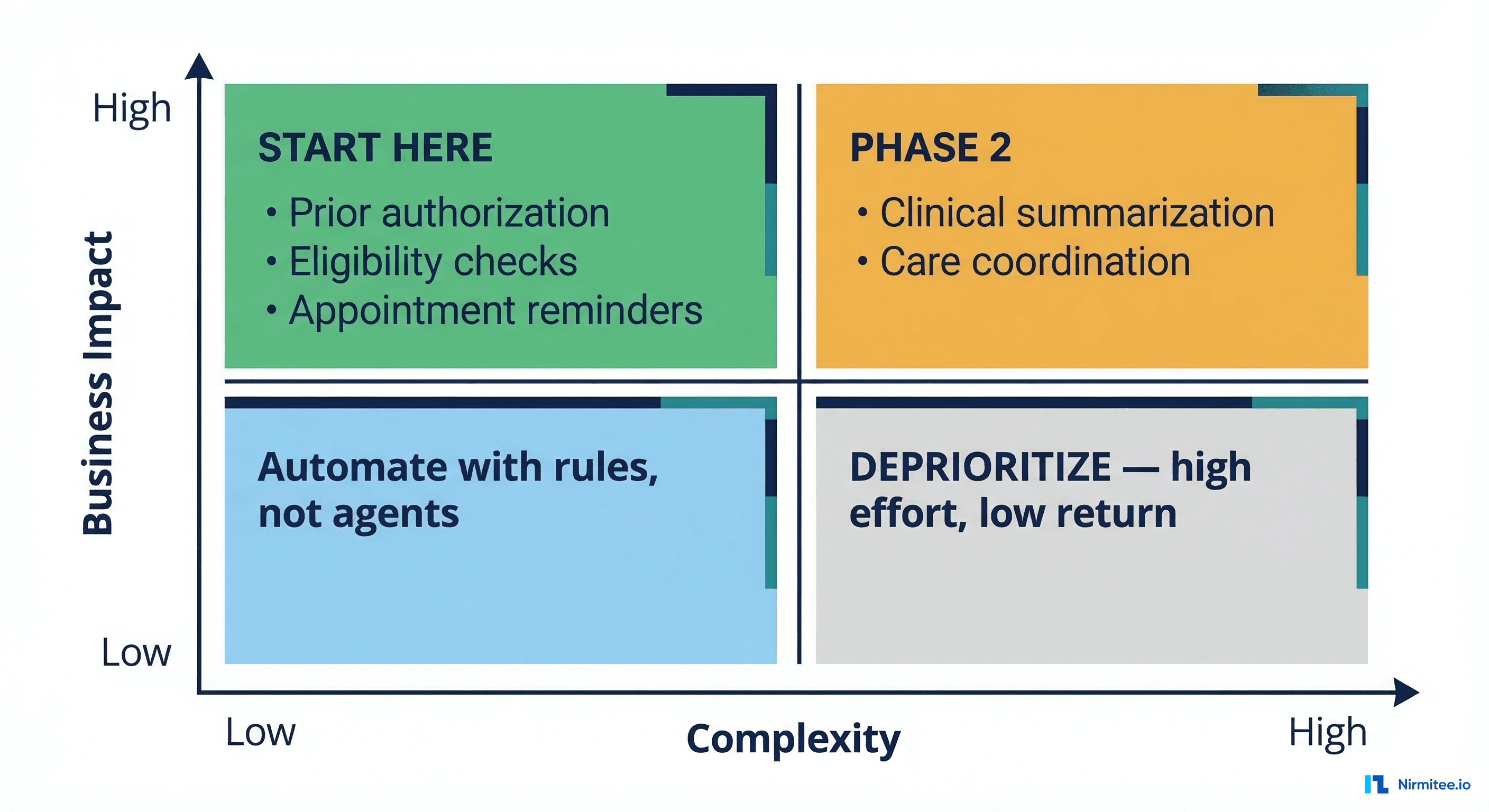 High

Business Impact

Low

START HERE

• Prior authorization
• Eligibility checks
• Appointment reminders

PHASE 2

• Clinical summarization
• Care coordination

Automate with rules, not agents

DEPRIORITIZE — high effort, low return

Low

Complexity

High

Nirmitee.io